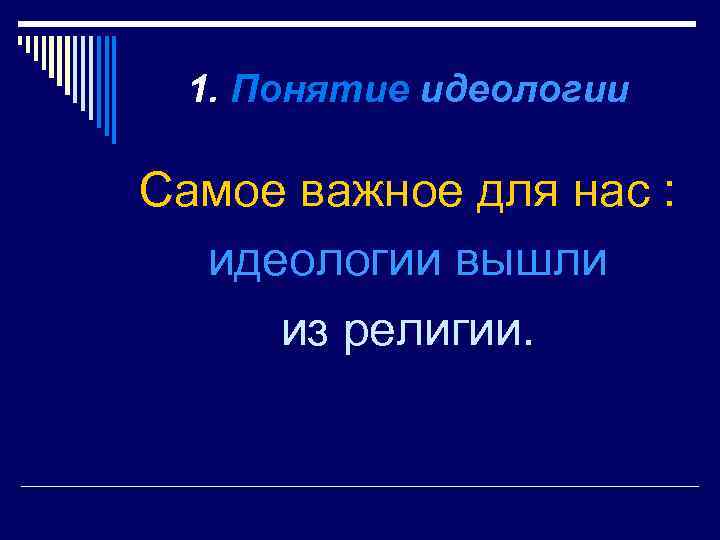 1. Понятие идеологии

Самое важное для нас :
идеологии вышли
из религии.